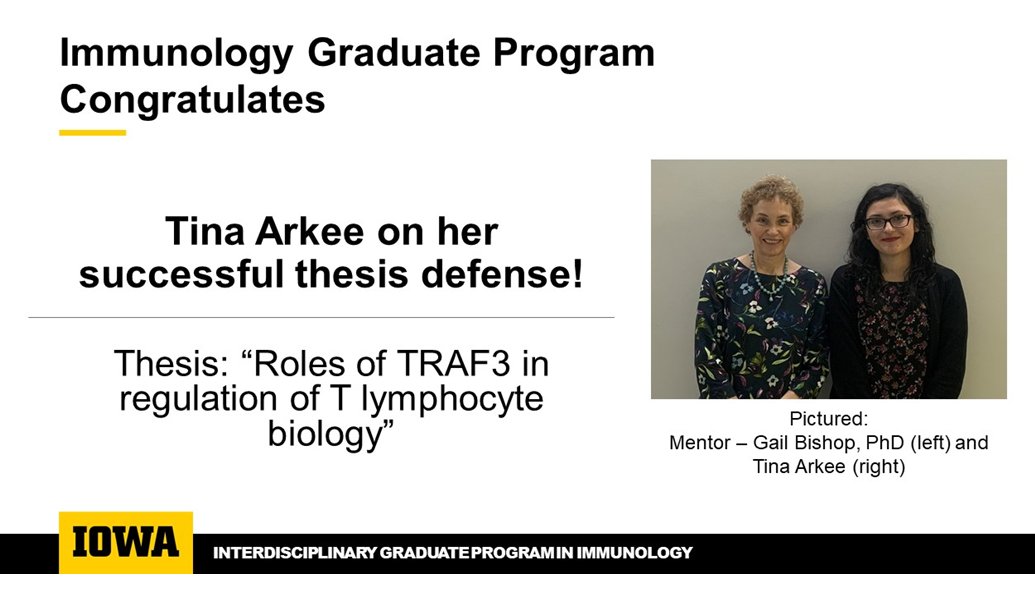 Immunology Graduate Program Congratulates

Tina Arkee on her successful thesis defense!

Thesis: “Roles of TRAF3 in regulation of T lymphocyte biology”

Pictured:
Mentor – Gail Bishop, PhD (left) and Tina Arkee (right)

IOWA

INTERDISCIPLINARY GRADUATE PROGRAM IN IMMUNOLOGY